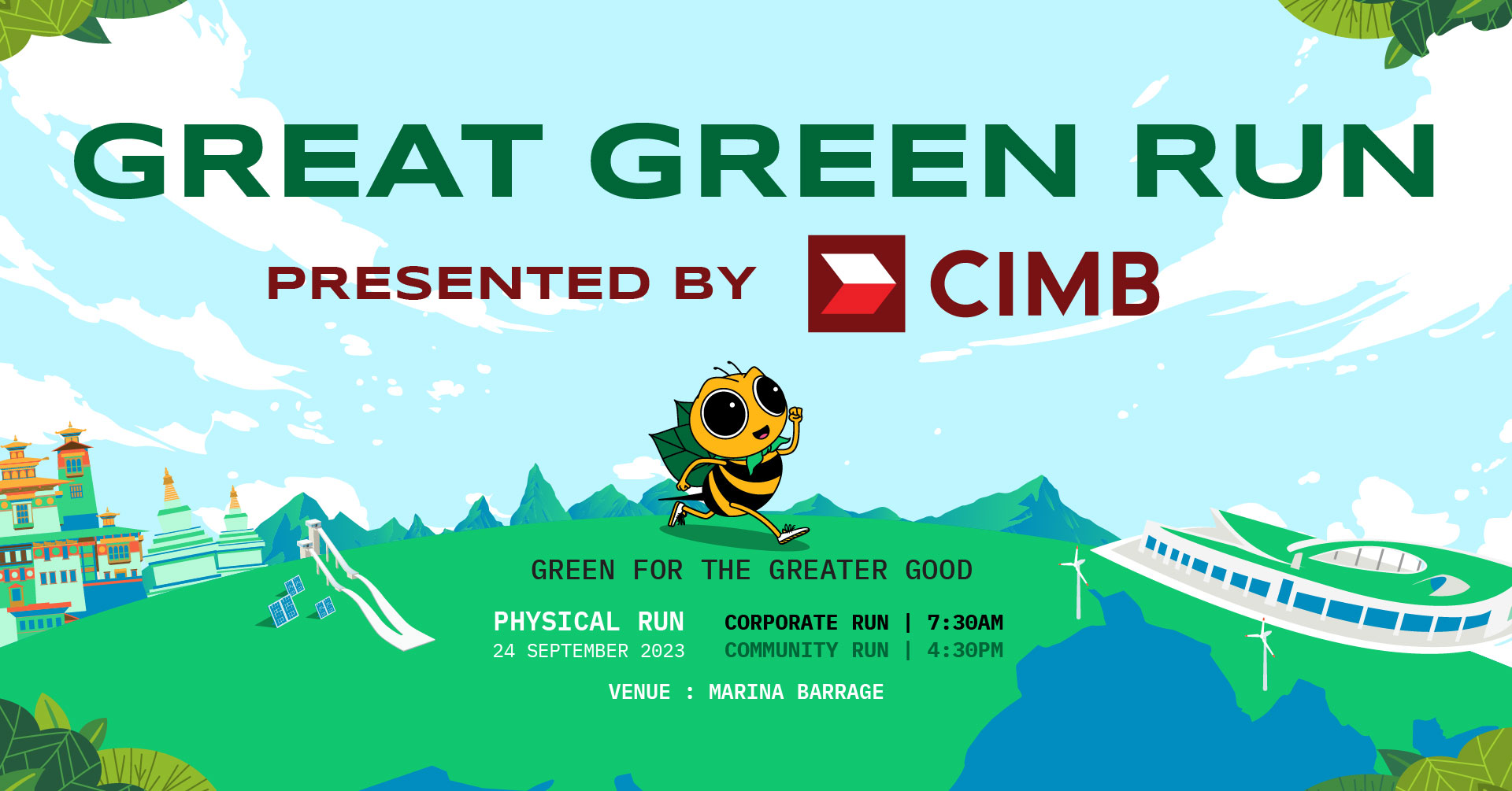 GREAT GREEN RUN

PRESENTED BY CIMB

GREEN FOR THE GREATER GOOD

PHYSICAL RUN
24 SEPTEMBER 2023

CORPORATE RUN | 7:30AM
COMMUNITY RUN | 4:30PM

VENUE : MARINA BARRAGE